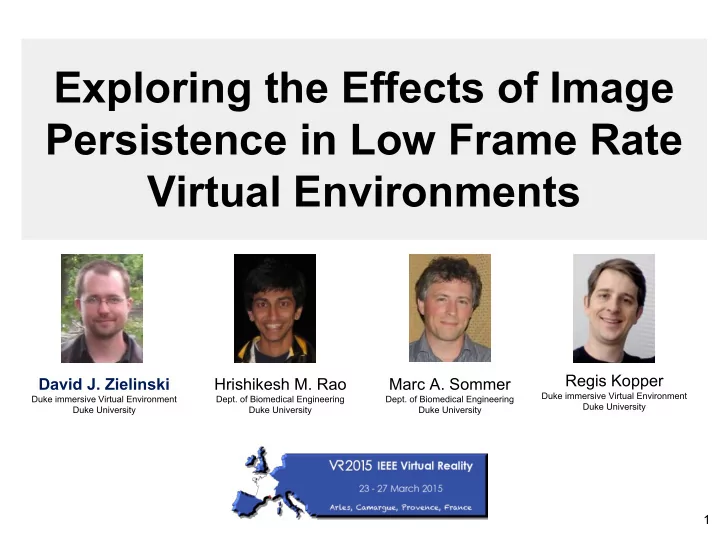 Exploring the Effects of Image Persistence in Low Frame Rate Virtual Environments

David J. Zielinski
Duke immersive Virtual Environment
Duke University

Hrishikesh M. Rao
Dept. of Biomedical Engineering
Duke University

Marc A. Sommer
Dept. of Biomedical Engineering
Duke University

Regis Kopper
Duke immersive Virtual Environment
Duke University

VR2015 IEEE Virtual Reality
23 - 27 March 2015
Arles, Camargue, Provence, France

1